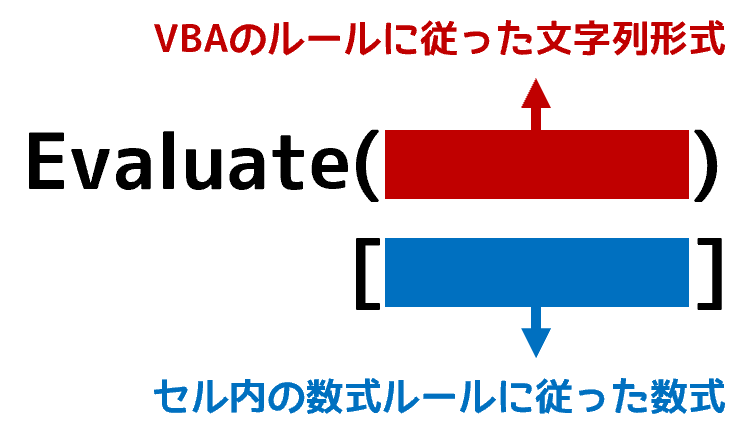 VBAのルールに従った文字列形式

Evaluate( )

[ ]

セル内の数式ルールに従った数式